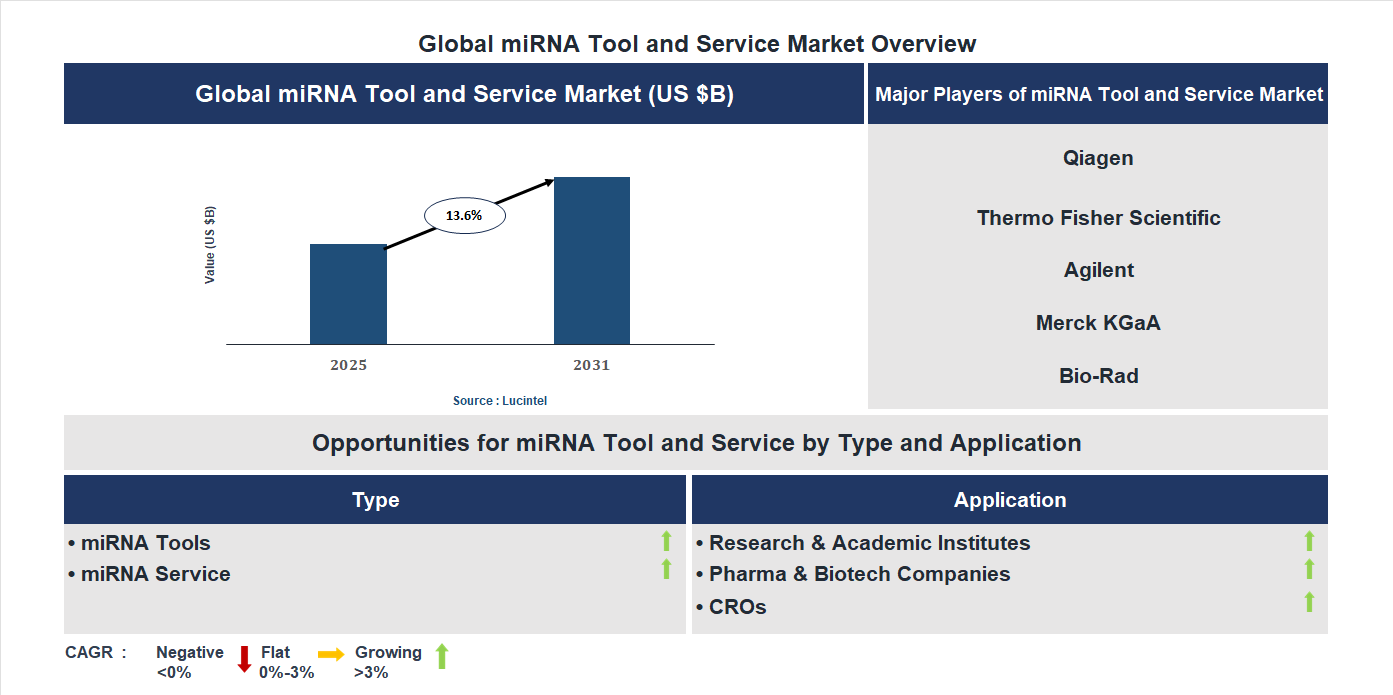 Global miRNA Tool and Service Market Overview

Global miRNA Tool and Service Market (US $B)

Value (US $B)

13.6%

2025

2031

Source : Lucintel

Major Players of miRNA Tool and Service Market

Qiagen

Thermo Fisher Scientific

Agilent

Merck KGaA

Bio-Rad

Opportunities for miRNA Tool and Service by Type and Application

Type

• miRNA Tools
• miRNA Service

Application

• Research & Academic Institutes
• Pharma & Biotech Companies
• CROs

CAGR : Negative <0% Flat 0%-3% Growing >3%